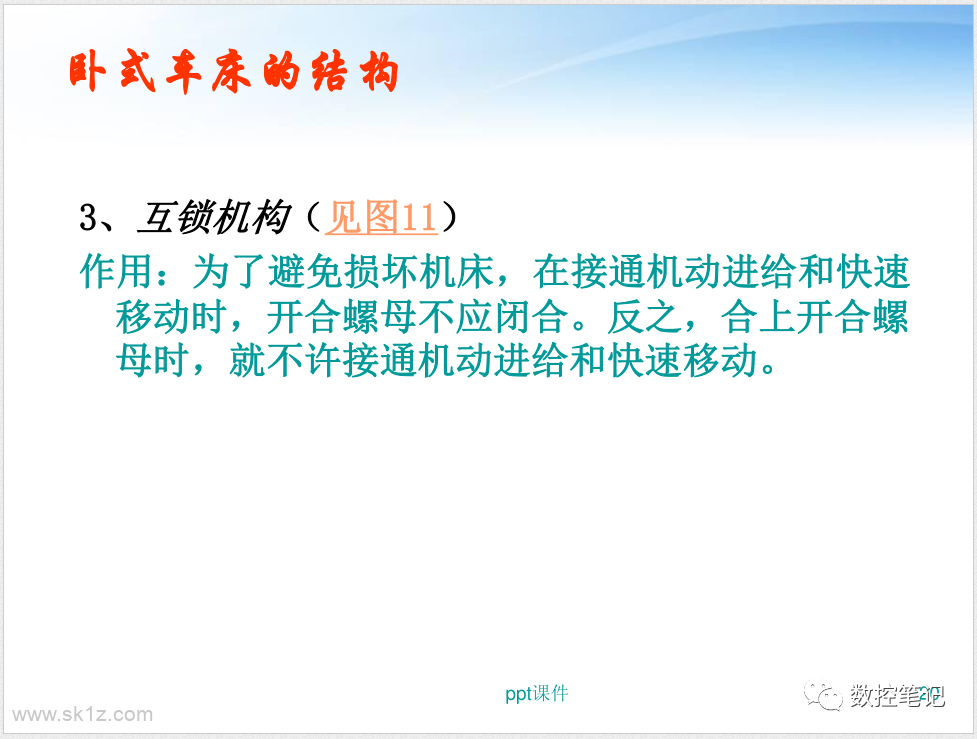 卧式车床的结构

3、互锁机构（见图11）

作用：为了避免损坏机床，在接通机动进给和快速移动时，开合螺母不应闭合。反之，合上开合螺母时，就不许接通机动进给和快速移动。

ppt课件

www.sk1z.com

数控笔记